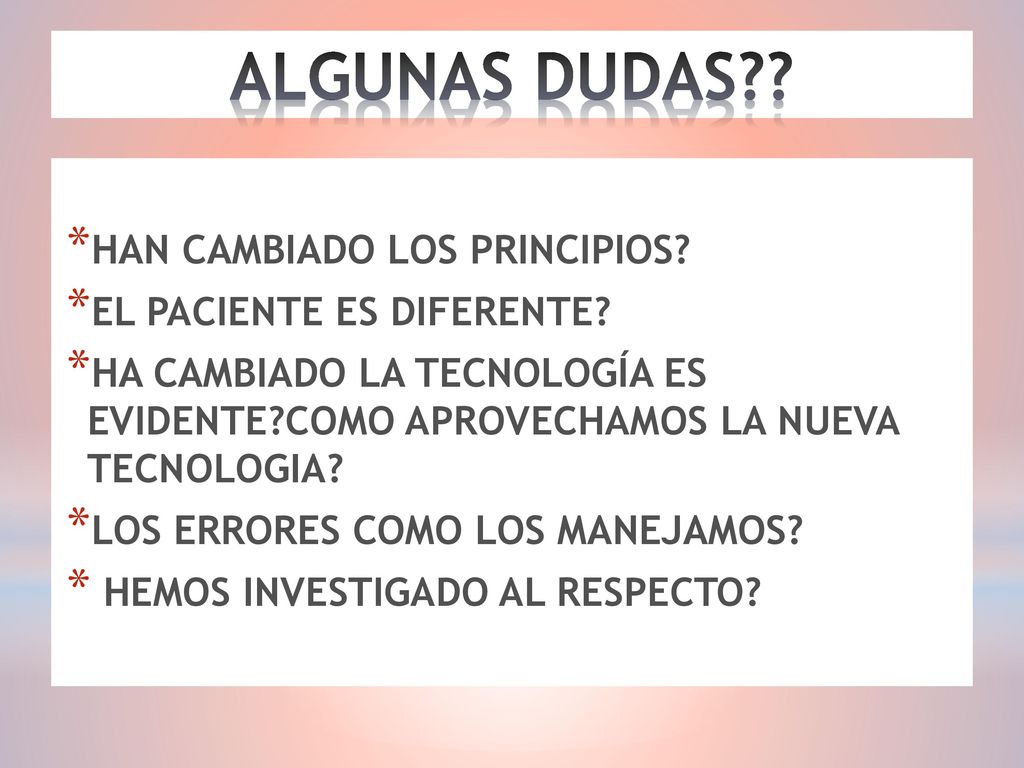 ALGUNAS DUDAS??

*HAN CAMBIADO LOS PRINCIPIOS?
*EL PACIENTE ES DIFERENTE?
*HA CAMBIADO LA TECNOLOGÍA ES EVIDENTE?COMO APROVECHAMOS LA NUEVA TECNOLOGIA?
*LOS ERRORES COMO LOS MANEJAMOS?
* HEMOS INVESTIGADO AL RESPECTO?